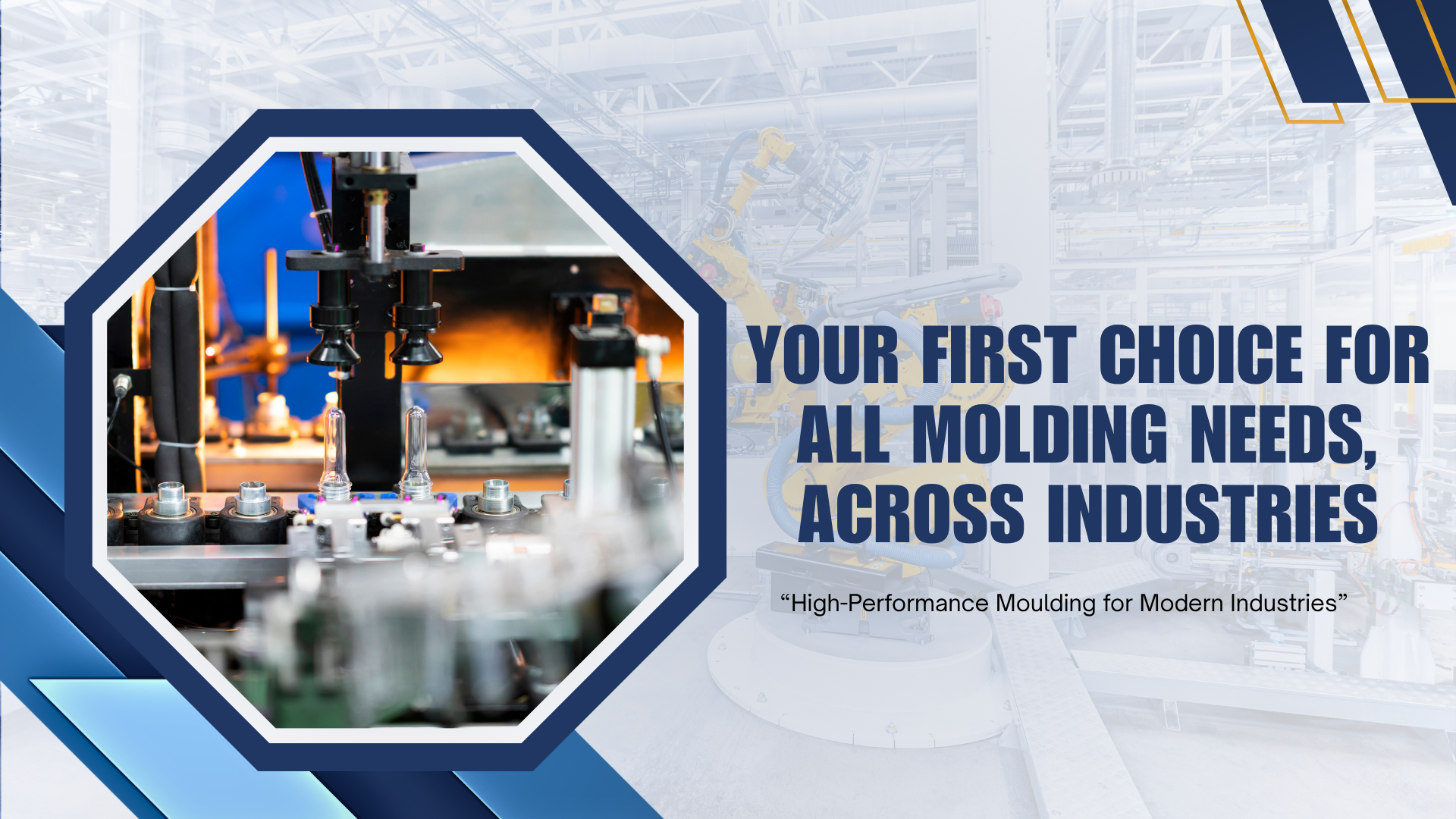 YOUR FIRST CHOICE FOR ALL MOLDING NEEDS, ACROSS INDUSTRIES

“High-Performance Moulding for Modern Industries”